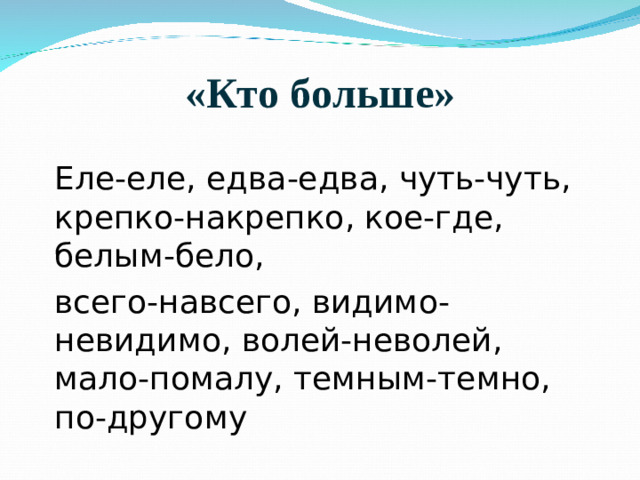 «Кто больше»

Еле-еле, едва-едва, чуть-чуть, крепко-накрепко, кое-где, белым-бело,

всего-навсего, видимо-невидимо, волей-неволей, мало-помалу, темным-темно, по-другому